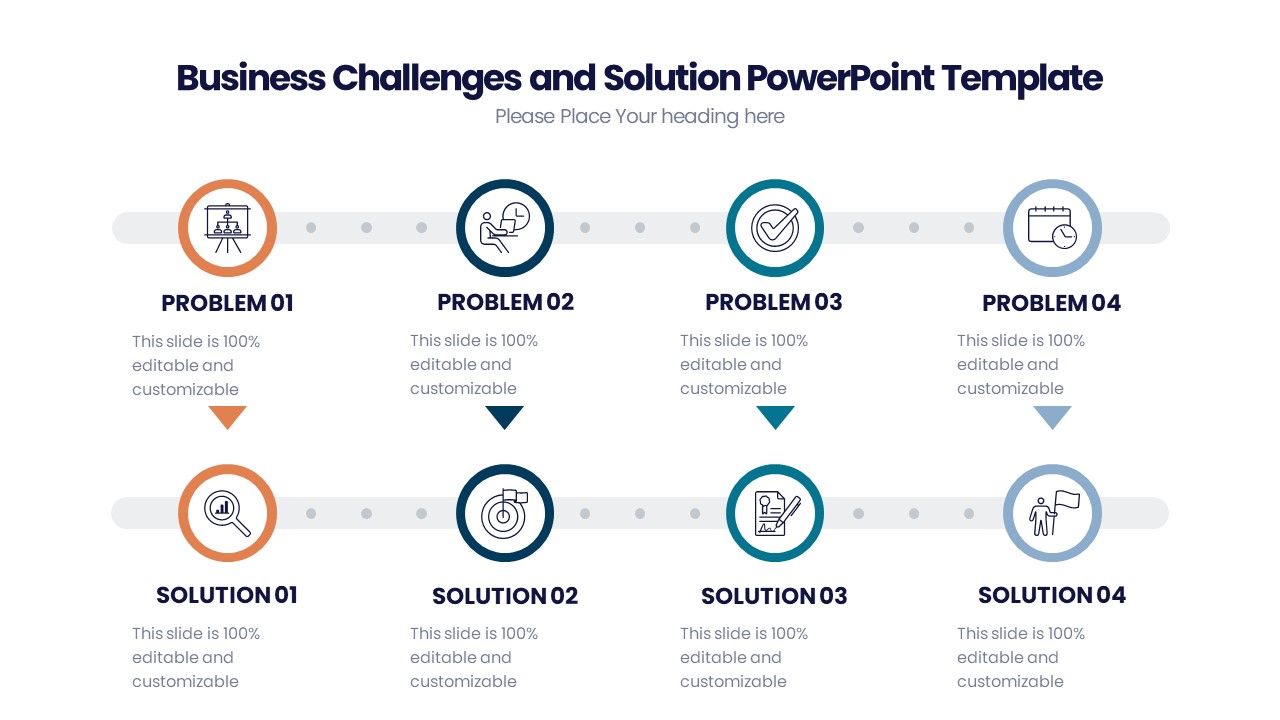 Business Challenges and Solution PowerPoint Template
Please Place Your heading here

PROBLEM 01
This slide is 100% editable and customizable

PROBLEM 02
This slide is 100% editable and customizable

PROBLEM 03
This slide is 100% editable and customizable

PROBLEM 04
This slide is 100% editable and customizable

SOLUTION 01
This slide is 100% editable and customizable

SOLUTION 02
This slide is 100% editable and customizable

SOLUTION 03
This slide is 100% editable and customizable

SOLUTION 04
This slide is 100% editable and customizable